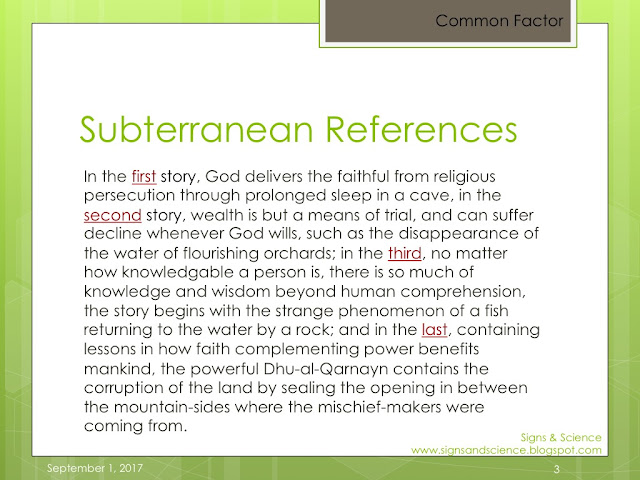 Common Factor

Subterranean References

In the first story, God delivers the faithful from religious persecution through prolonged sleep in a cave, in the second story, wealth is but a means of trial, and can suffer decline whenever God wills, such as the disappearance of the water of flourishing orchards; in the third, no matter how knowledgable a person is, there is so much of knowledge and wisdom beyond human comprehension, the story begins with the strange phenomenon of a fish returning to the water by a rock; and in the last, containing lessons in how faith complementing power benefits mankind, the powerful Dhu-al-Qarnayn contains the corruption of the land by sealing the opening in between the mountain-sides where the mischief-makers were coming from.

Signs & Science
www.signsandscience.blogspot.com

September 1, 2017

3